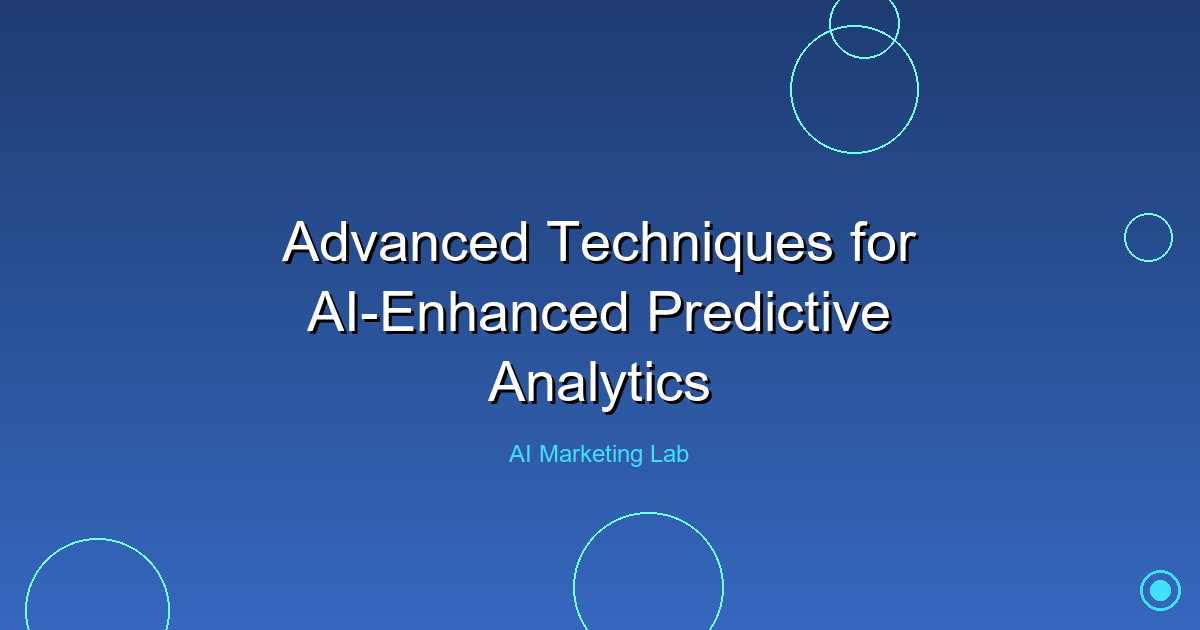 Advanced Techniques for AI-Enhanced Predictive Analytics

AI Marketing Lab